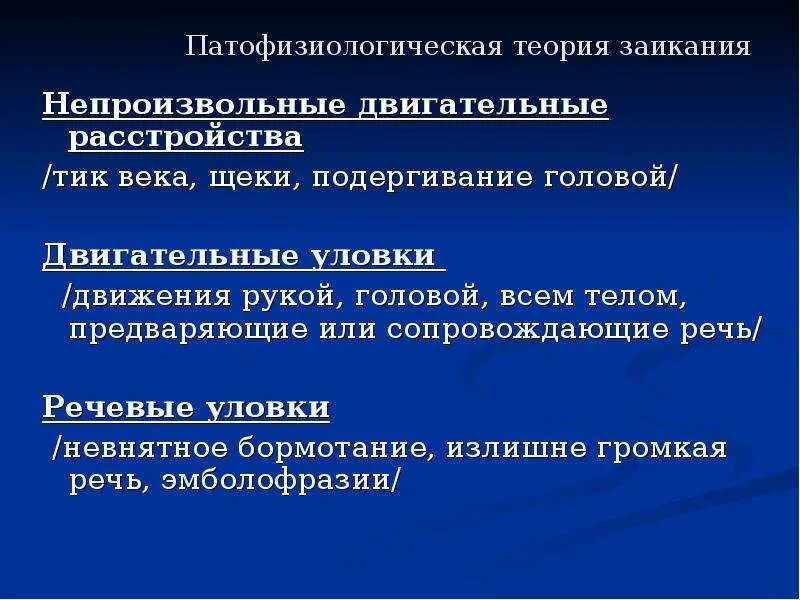 Патофизиологическая теория заикания

Непроизвольные двигательные расстройства
/тик века, щеки, подергивание головой/

Двигательные уловки
/движения рукой, головой, всем телом, предваряющие или сопровождающие речь/

Речевые уловки
/невнятное бормотание, излишне громкая речь, эмболофразии/